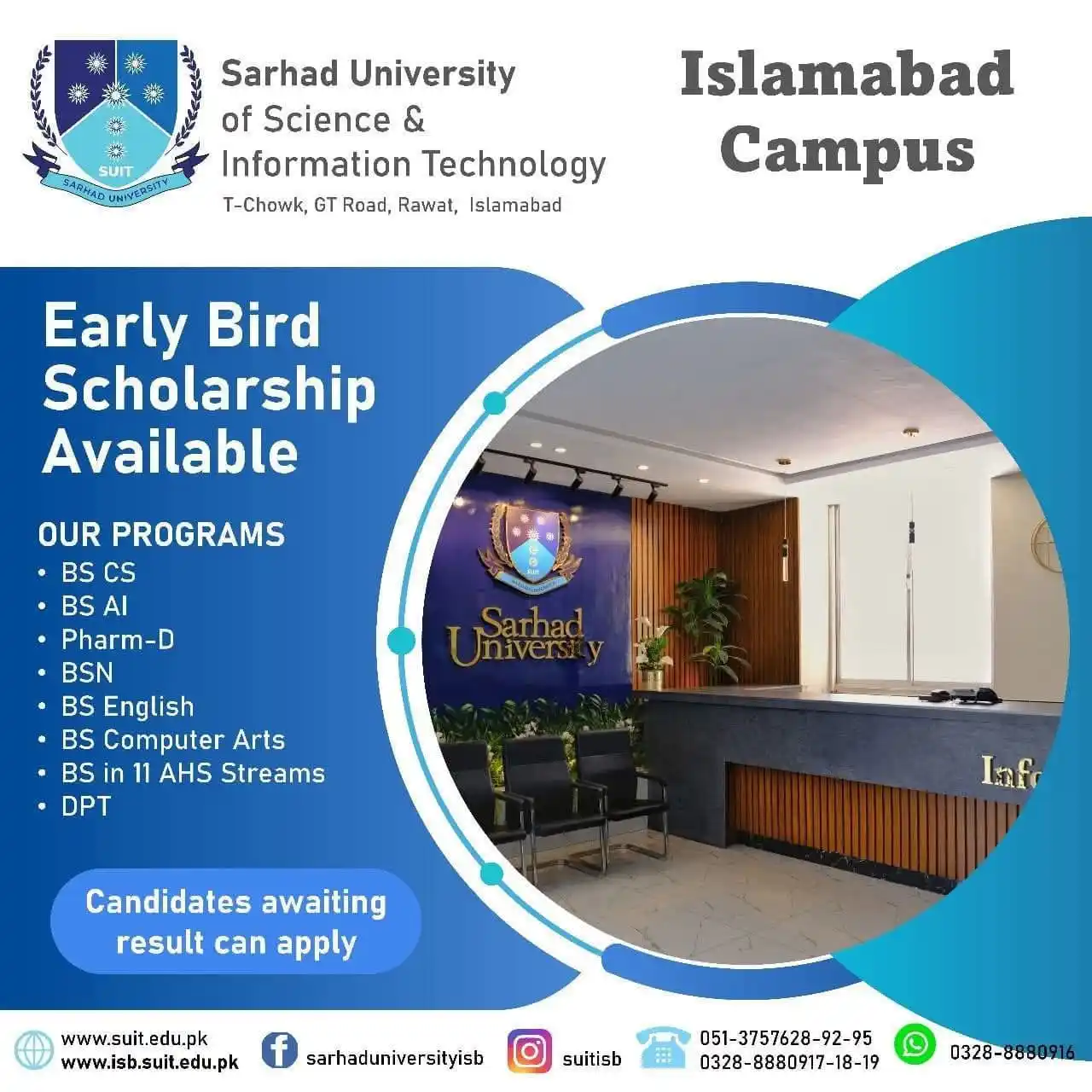 SUIT
SARHAD UNIVERSITY

Sarhad University of Science & Information Technology
T-Chowk, GT Road, Rawat, Islamabad

Islamabad Campus

Early Bird Scholarship Available

OUR PROGRAMS
• BS CS
• BS AI
• Pharm-D
• BSN
• BS English
• BS Computer Arts
• BS in 11 AHS Streams
• DPT

Candidates awaiting result can apply

Sarhad University

Info

www.suit.edu.pk
www.isb.suit.edu.pk
sarhaduniversityisb
suitisb
051-3757628-92-95
0328-8880917-18-19
0328-8880916